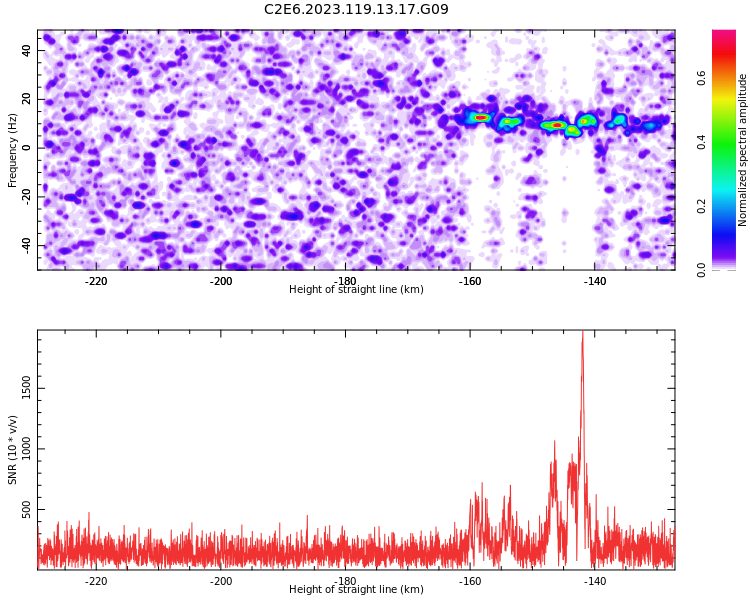 C2E6.2023.119.13.17.G09

Frequency (Hz)

40
20
0
-20
-40

-220
-200
-180
-160
-140

Height of straight line (km)

Normalized spectral amplitude

0.0
0.2
0.4
0.6

SNR (10 * v/v)

1500
1000
500

-220
-200
-180
-160
-140

Height of straight line (km)